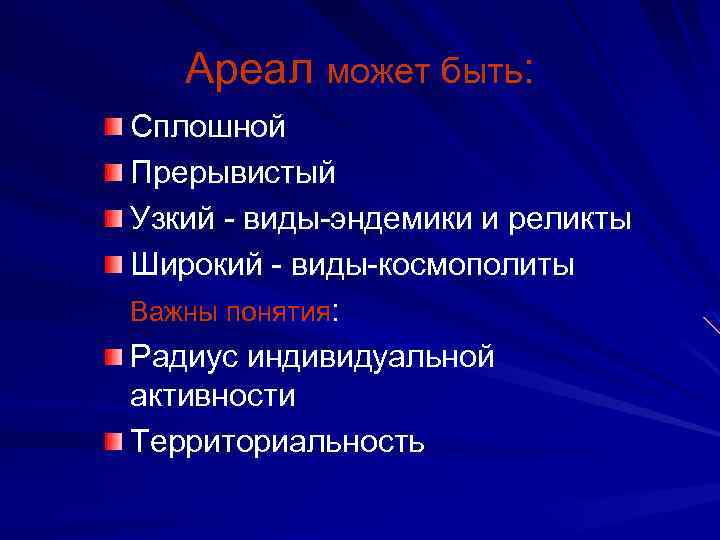 Ареал может быть:

Сплошной

Прерывистый

Узкий - виды-эндемики и реликты

Широкий - виды-космополиты

Важны понятия:

Радиус индивидуальной активности

Территориальность